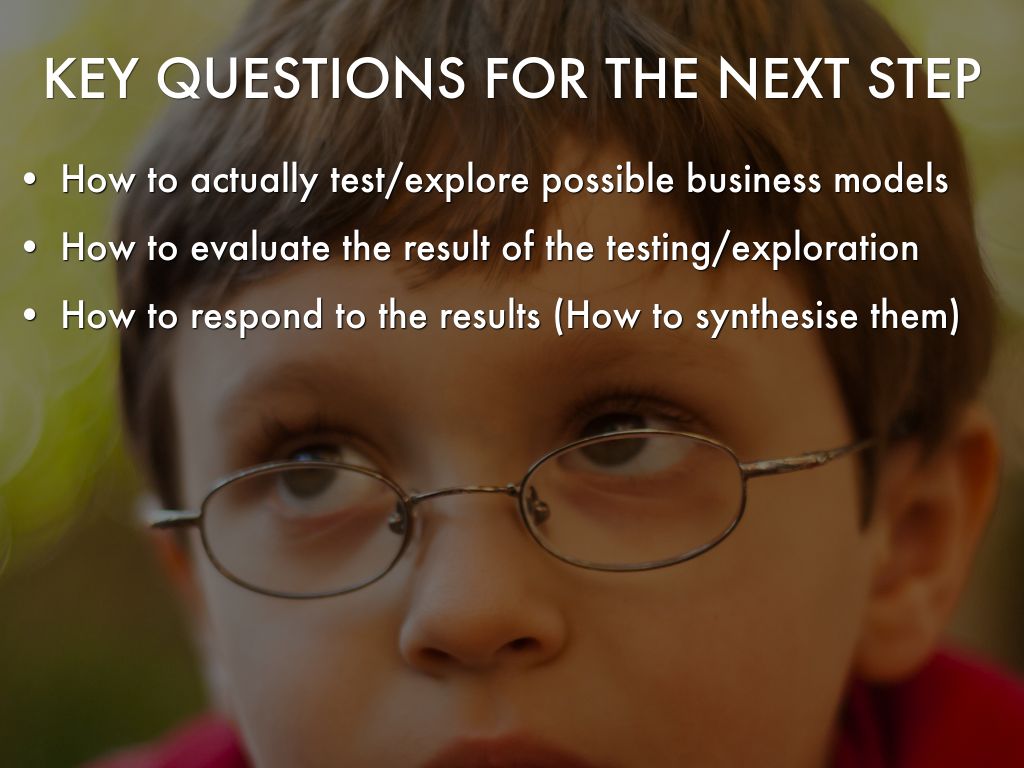 KEY QUESTIONS FOR THE NEXT STEP

• How to actually test/explore possible business models
• How to evaluate the result of the testing/exploration
• How to respond to the results (How to synthesise them)